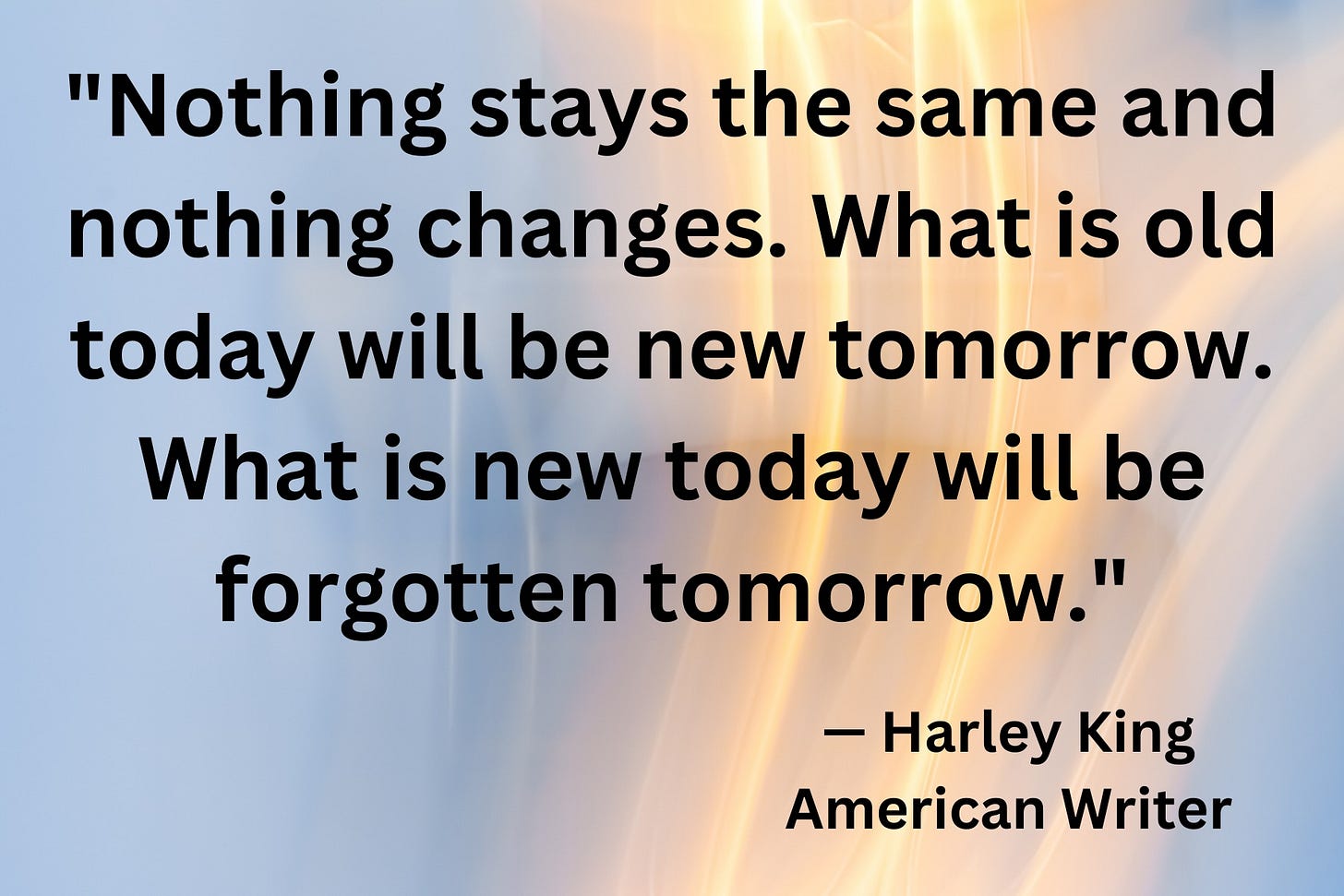 "Nothing stays the same and nothing changes. What is old today will be new tomorrow. What is new today will be forgotten tomorrow."

— Harley King
American Writer